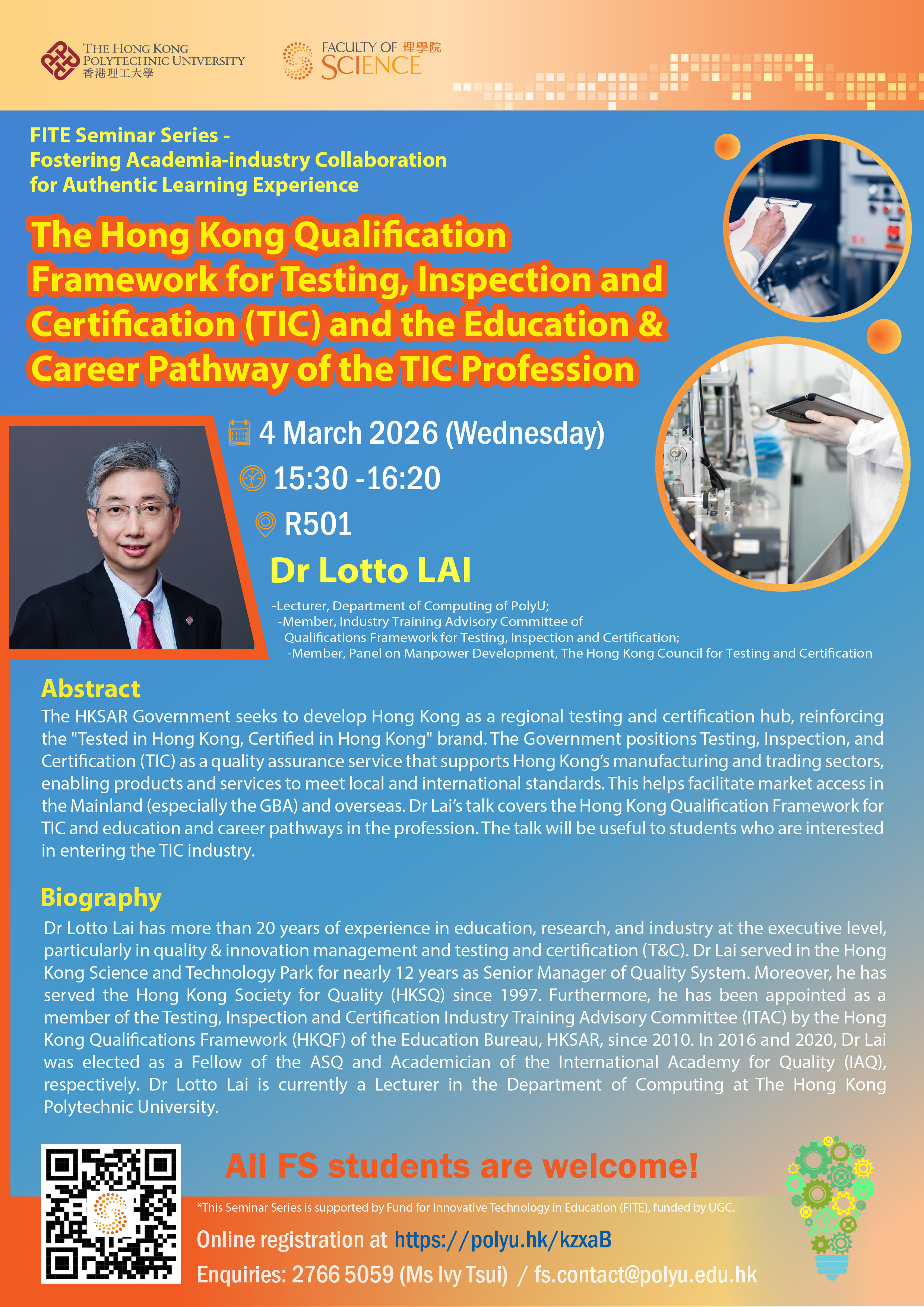 THE HONG KONG POLYTECHNIC UNIVERSITY 香港理工大學

FACULTY OF 理學院 SCIENCE

FITE Seminar Series - Fostering Academia-industry Collaboration for Authentic Learning Experience

The Hong Kong Qualification Framework for Testing, Inspection and Certification (TIC) and the Education & Career Pathway of the TIC Profession

4 March 2026 (Wednesday)

15:30 -16:20

R501

Dr Lotto LAI

-Lecturer, Department of Computing of PolyU;
-Member, Industry Training Advisory Committee of Qualifications Framework for Testing, Inspection and Certification;
-Member, Panel on Manpower Development, The Hong Kong Council for Testing and Certification

Abstract

The HKSAR Government seeks to develop Hong Kong as a regional testing and certification hub, reinforcing the "Tested in Hong Kong, Certified in Hong Kong" brand. The Government positions Testing, Inspection, and Certification (TIC) as a quality assurance service that supports Hong Kong's manufacturing and trading sectors, enabling products and services to meet local and international standards. This helps facilitate market access in the Mainland (especially the GBA) and overseas. Dr Lai's talk covers the Hong Kong Qualification Framework for TIC and education and career pathways in the profession. The talk will be useful to students who are interested in entering the TIC industry.

Biography

Dr Lotto Lai has more than 20 years of experience in education, research, and industry at the executive level, particularly in quality & innovation management and testing and certification (T&C). Dr Lai served in the Hong Kong Science and Technology Park for nearly 12 years as Senior Manager of Quality System. Moreover, he has served the Hong Kong Society for Quality (HKSQ) since 1997. Furthermore, he has been appointed as a member of the Testing, Inspection and Certification Industry Training Advisory Committee (ITAC) by the Hong Kong Qualifications Framework (HKQF) of the Education Bureau, HKSAR, since 2010. In 2016 and 2020, Dr Lai was elected as a Fellow of the ASQ and Academician of the International Academy for Quality (IAQ), respectively. Dr Lotto Lai is currently a Lecturer in the Department of Computing at The Hong Kong Polytechnic University.

All FS students are welcome!

*This Seminar Series is supported by Fund for Innovative Technology in Education (FITE), funded by UGC.

Online registration at https://polyu.hk/kzxaB

Enquiries: 2766 5059 (Ms Ivy Tsui) / fs.contact@polyu.edu.hk